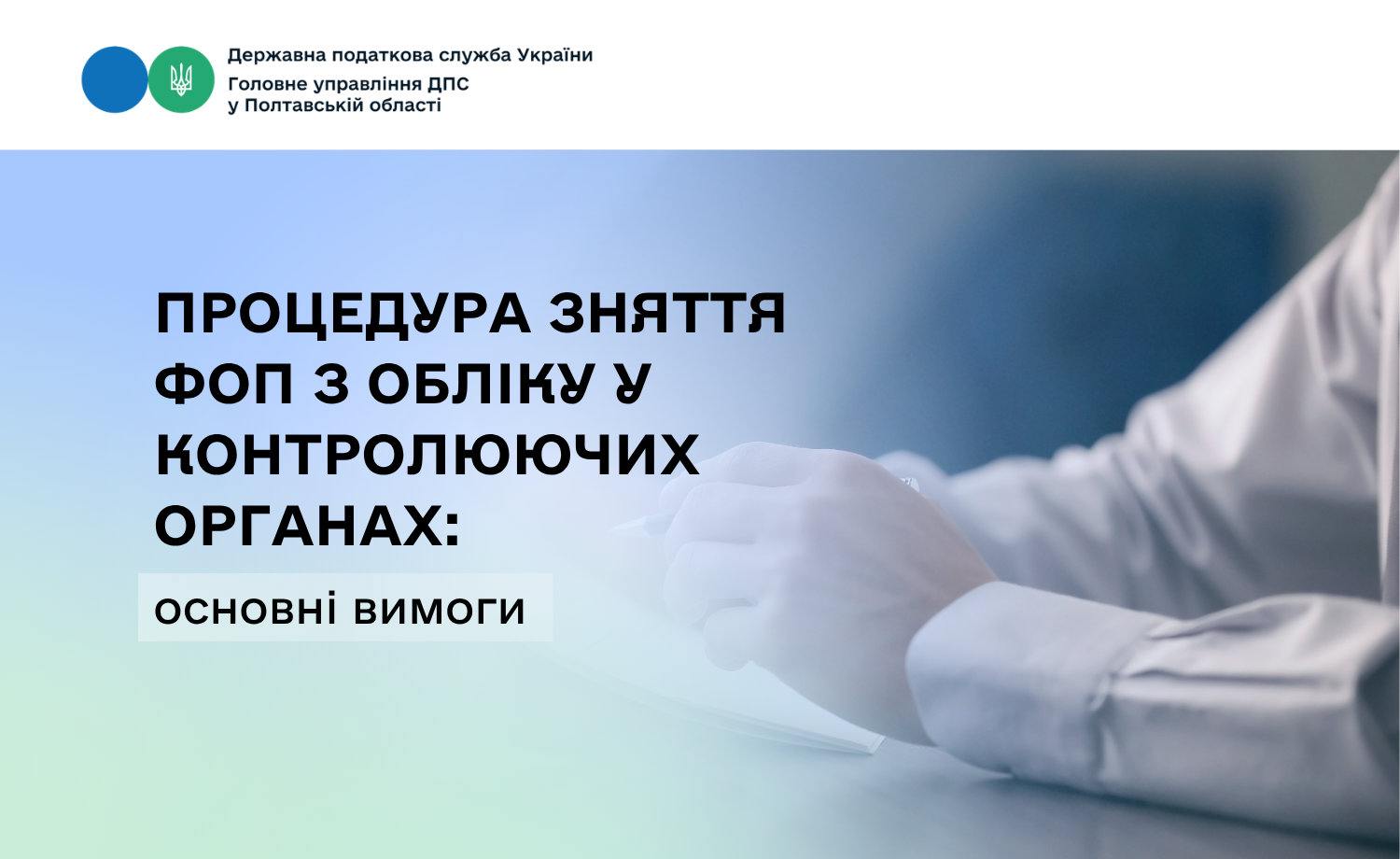 Державна податкова служба України
Головне управління ДПС
у Полтавській області

ПРОЦЕДУРА ЗНЯТТЯ ФОП З ОБЛІКУ У КОНТРОЛЮЮЧИХ ОРГАНАХ:

ОСНОВНІ ВИМОГИ